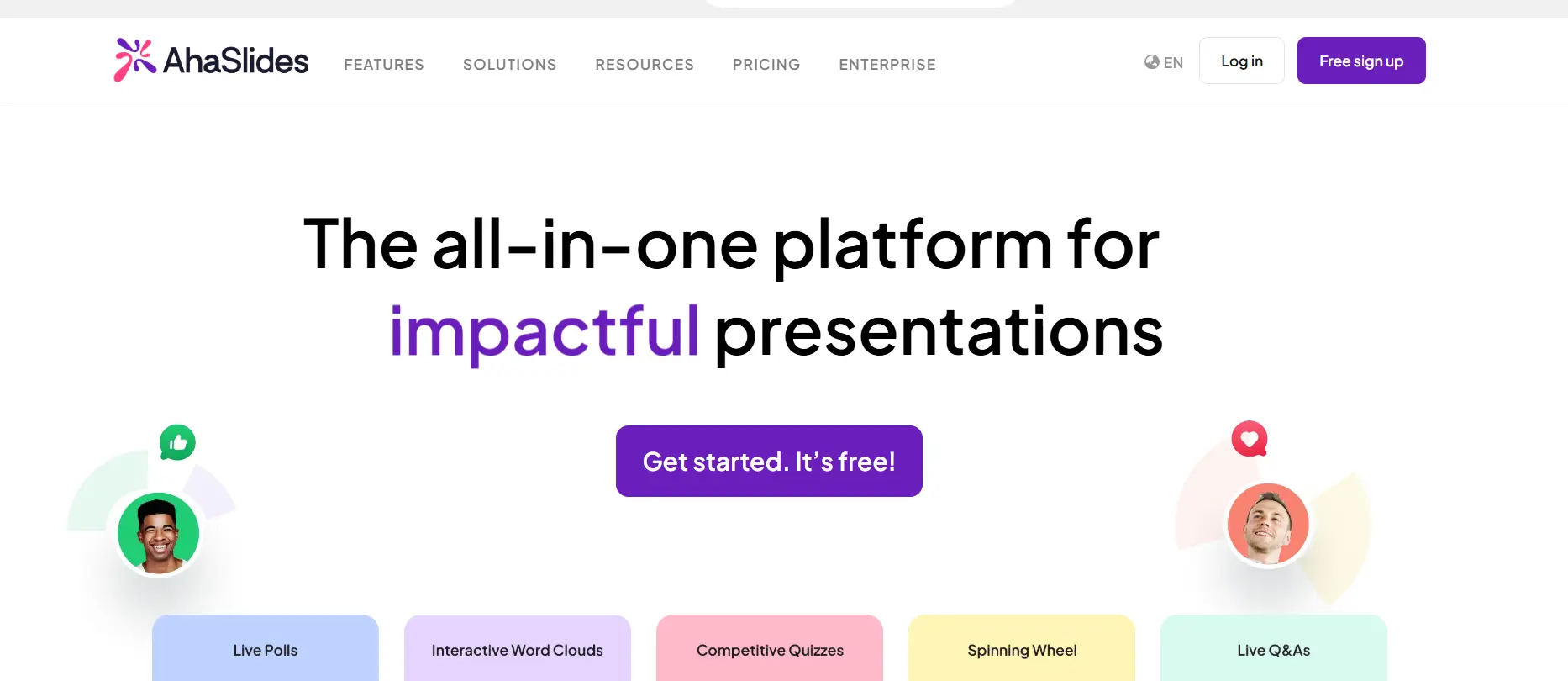 AhaSlides FEATURES SOLUTIONS RESOURCES PRICING ENTERPRISE

EN Log in Free sign up

The all-in-one platform for impactful presentations

Get started. It's free!

Live Polls

Interactive Word Clouds

Competitive Quizzes

Spinning Wheel

Live Q&As